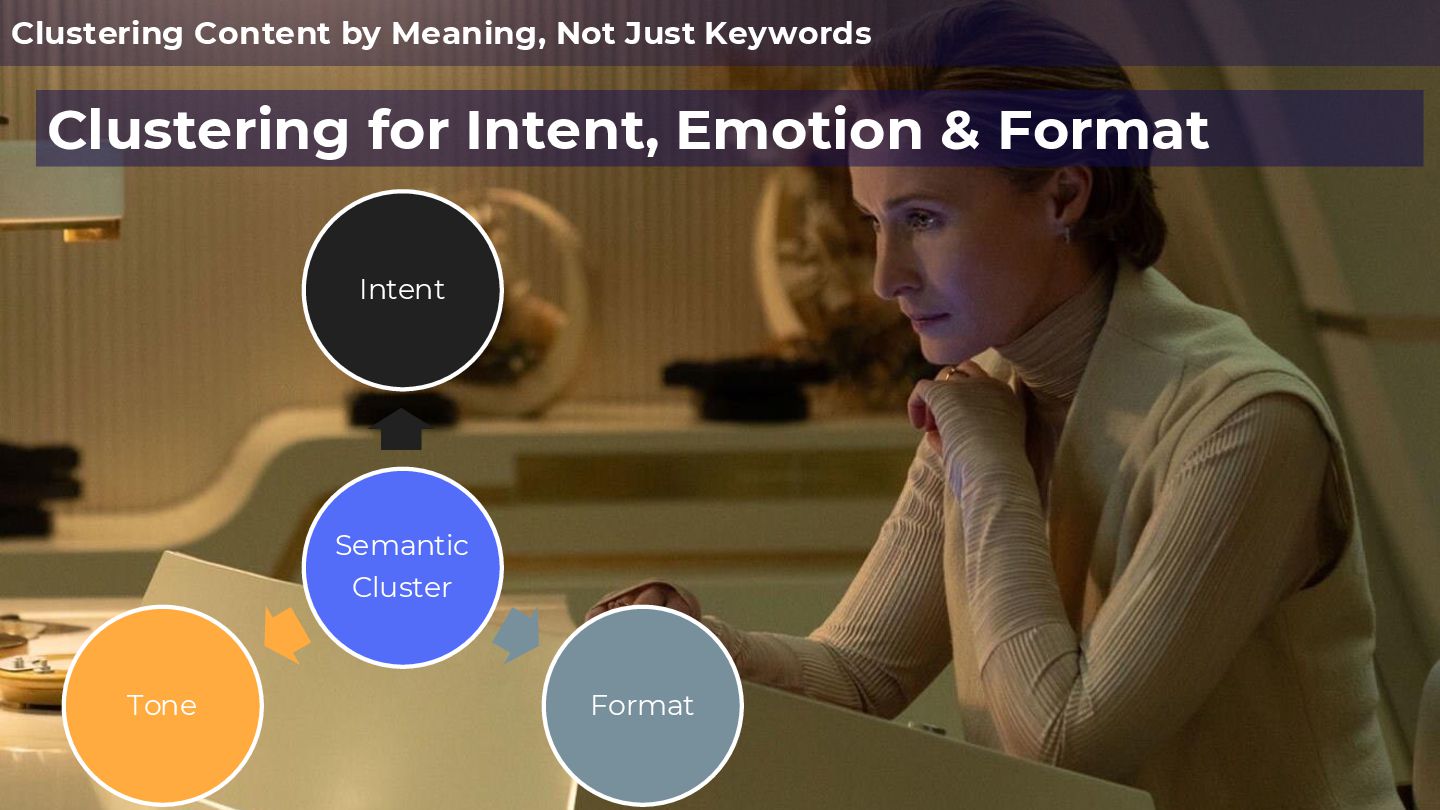 Clustering Content by Meaning, Not Just Keywords

Clustering for Intent, Emotion & Format

Intent

Semantic Cluster

Tone

Format